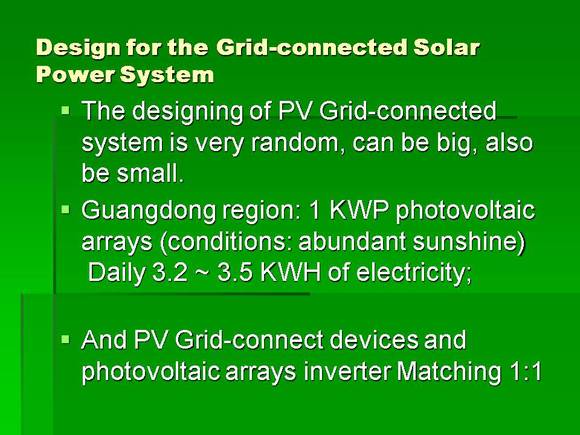 Design for the Grid-connected Solar Power System

▪ The designing of PV Grid-connected system is very random, can be big, also be small.

▪ Guangdong region: 1 KWP photovoltaic arrays (conditions: abundant sunshine) Daily 3.2 ~ 3.5 KWH of electricity;

▪ And PV Grid-connect devices and photovoltaic arrays inverter Matching 1:1